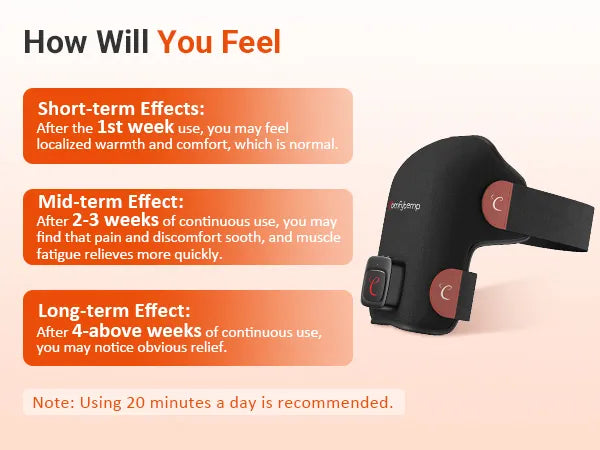 How Will You Feel

Short-term Effects:
After the 1st week use, you may feel localized warmth and comfort, which is normal.

Mid-term Effect:
After 2-3 weeks of continuous use, you may find that pain and discomfort sooth, and muscle fatigue relieves more quickly.

Long-term Effect:
After 4-above weeks of continuous use, you may notice obvious relief.

Note: Using 20 minutes a day is recommended.

comfytemp